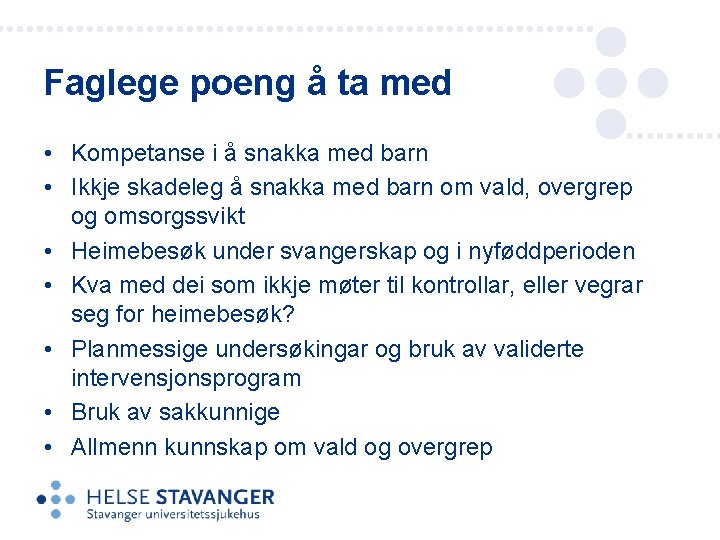 Faglege poeng å ta med

• Kompetanse i å snakka med barn
• Ikkje skadeleg å snakka med barn om vald, overgrep og omsorgssvikt
• Heimebesøk under svangerskap og i nyføddperioden
• Kva med dei som ikkje møter til kontrollar, eller vegrar seg for heimebesøk?
• Planmessige undersøkingar og bruk av validerte intervensjonsprogram
• Bruk av sakkunnige
• Allmenn kunnskap om vald og overgrep

HELSE STAVANGER
Stavanger universitetssjukehus